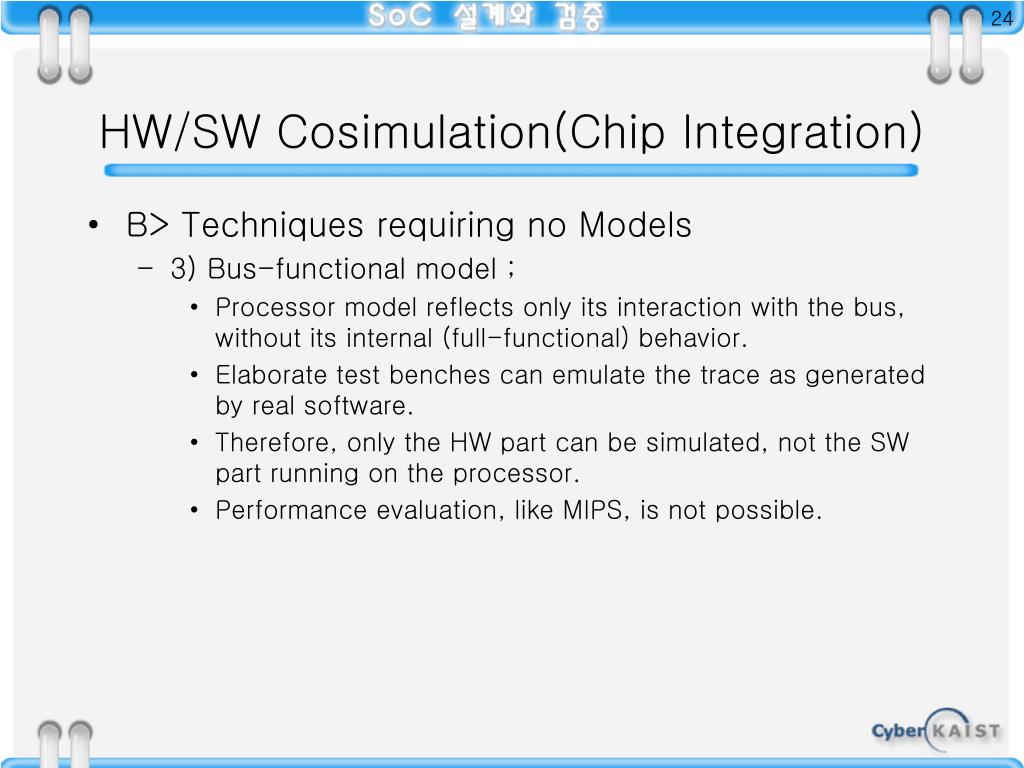 SoC 설계와 검증

24

HW/SW Cosimulation(Chip Integration)

• B> Techniques requiring no Models
– 3) Bus-functional model ;
• Processor model reflects only its interaction with the bus, without its internal (full-functional) behavior.
• Elaborate test benches can emulate the trace as generated by real software.
• Therefore, only the HW part can be simulated, not the SW part running on the processor.
• Performance evaluation, like MIPS, is not possible.

Cyber KAIST